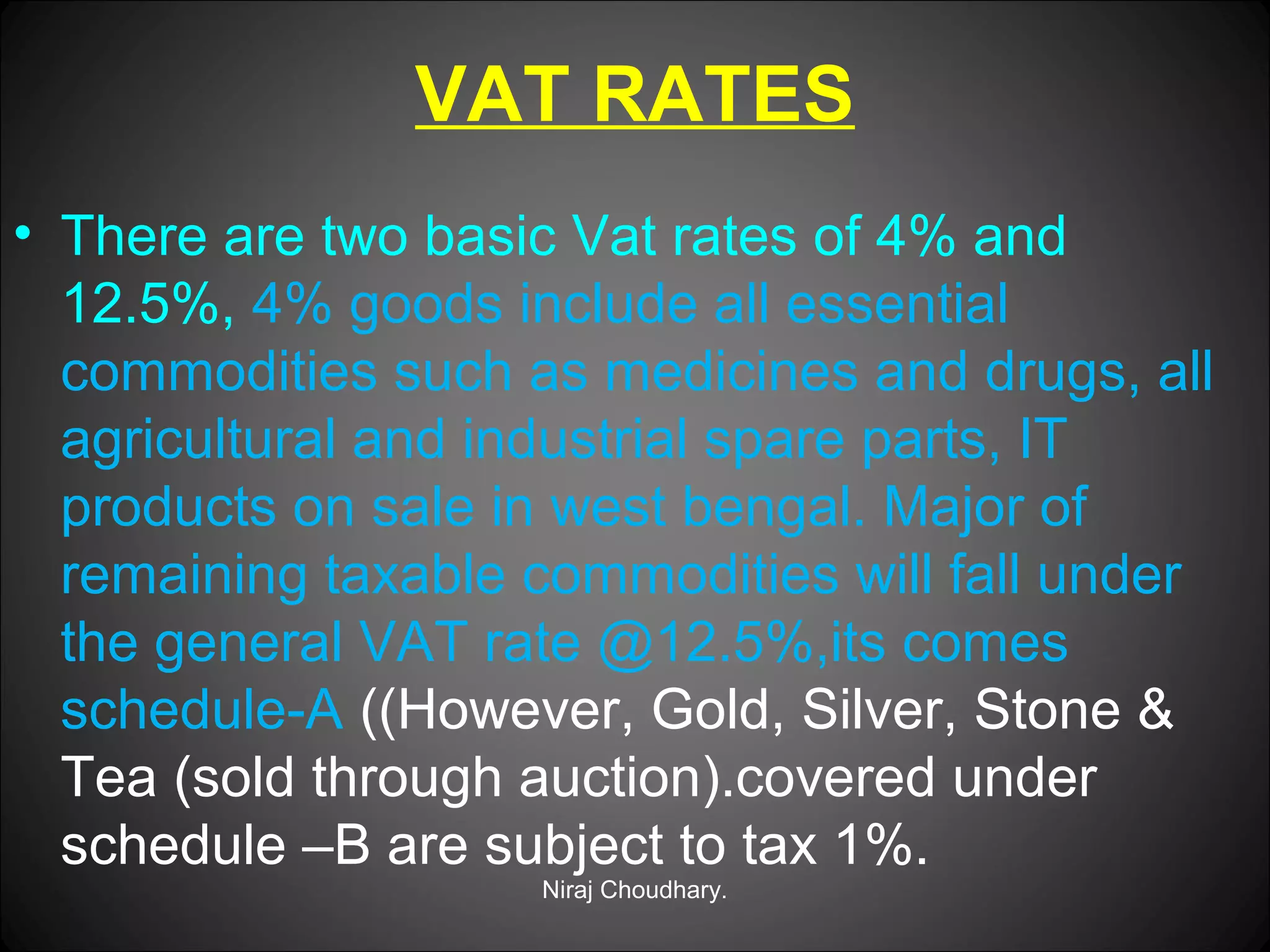 VAT RATES

• There are two basic Vat rates of 4% and 12.5%, 4% goods include all essential commodities such as medicines and drugs, all agricultural and industrial spare parts, IT products on sale in west bengal. Major of remaining taxable commodities will fall under the general VAT rate @12.5%,its comes schedule-A ((However, Gold, Silver, Stone & Tea (sold through auction).covered under schedule –B are subject to tax 1%.

Niraj Choudhary.